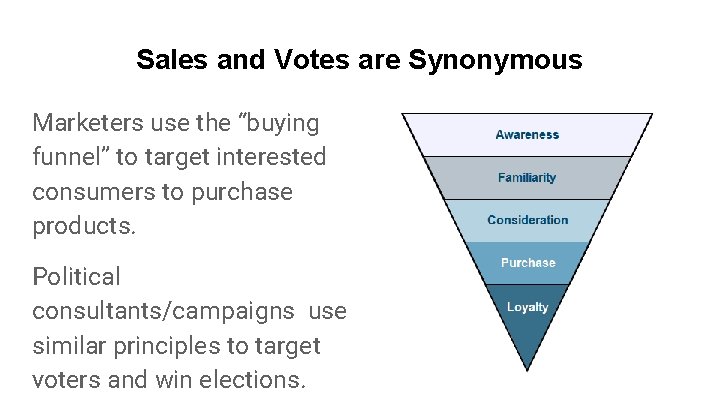 Sales and Votes are Synonymous

Marketers use the “buying funnel” to target interested consumers to purchase products.

Political consultants/campaigns use similar principles to target voters and win elections.

Awareness
Familiarity
Consideration
Purchase
Loyalty